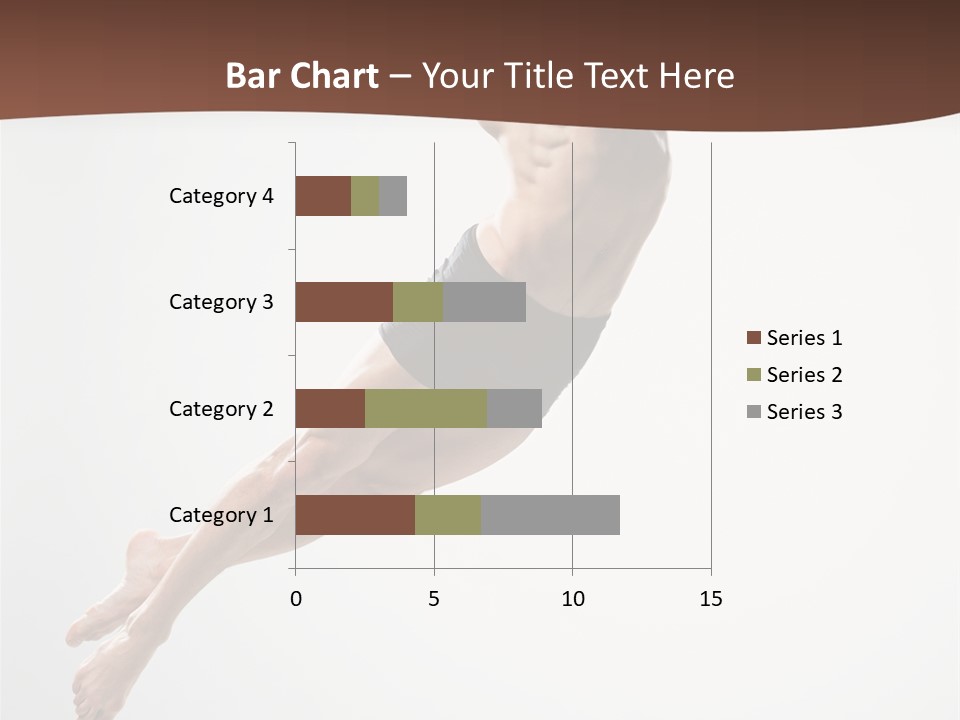 Bar Chart – Your Title Text Here

Category 4
Category 3
Category 2
Category 1

0
5
10
15

Series 1
Series 2
Series 3